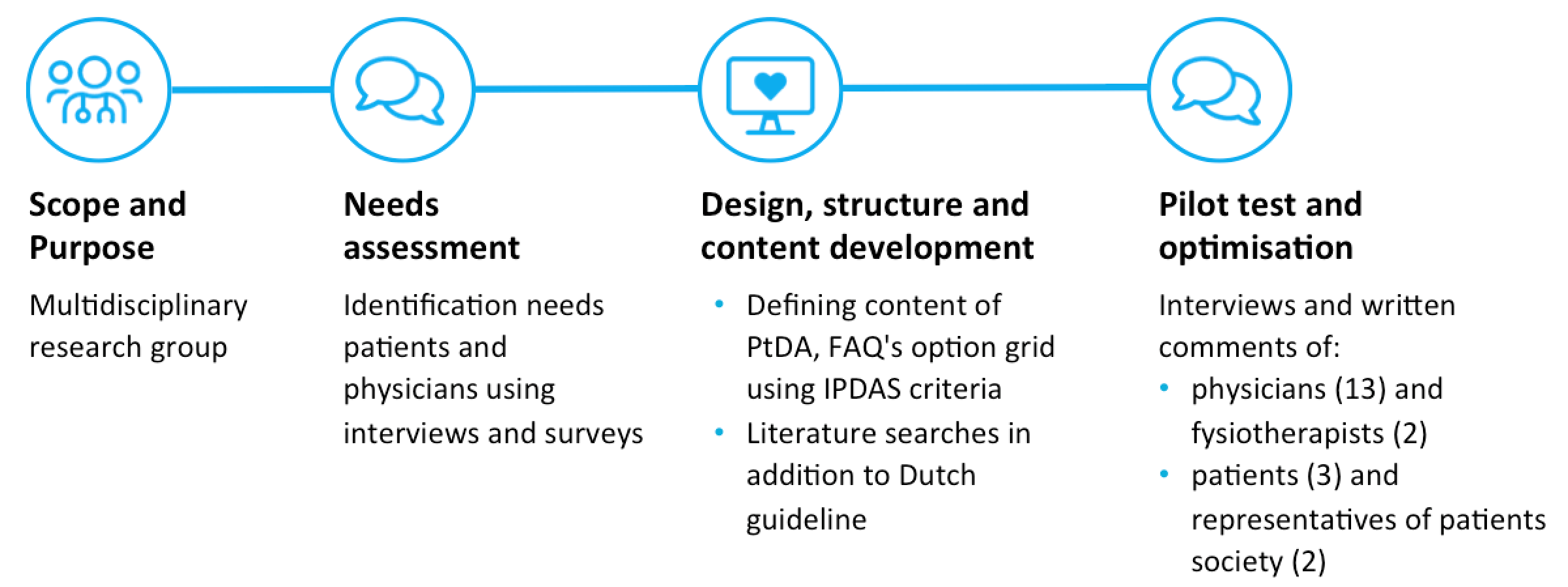 Scope and Purpose

Multidisciplinary research group

Needs assessment

Identification needs patients and physicians using interviews and surveys

Design, structure and content development

• Defining content of PtDA, FAQ's option grid using IPDAS criteria
• Literature searches in addition to Dutch guideline

Pilot test and optimisation

Interviews and written comments of:
• physicians (13) and fysiotherapists (2)
• patients (3) and representatives of patients society (2)